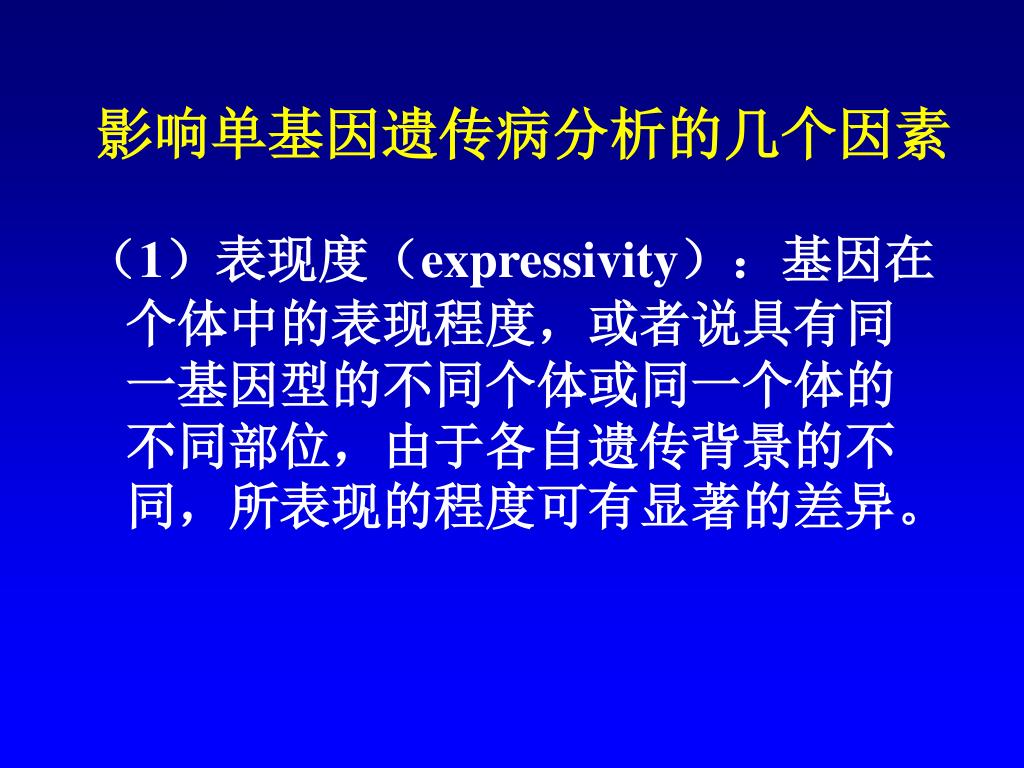 影响单基因遗传病分析的几个因素

（1）表现度（expressivity）：基因在个体中的表现程度，或者说具有同一基因型的不同个体或同一个体的不同部位，由于各自遗传背景的不同，所表现的程度可有显著的差异。